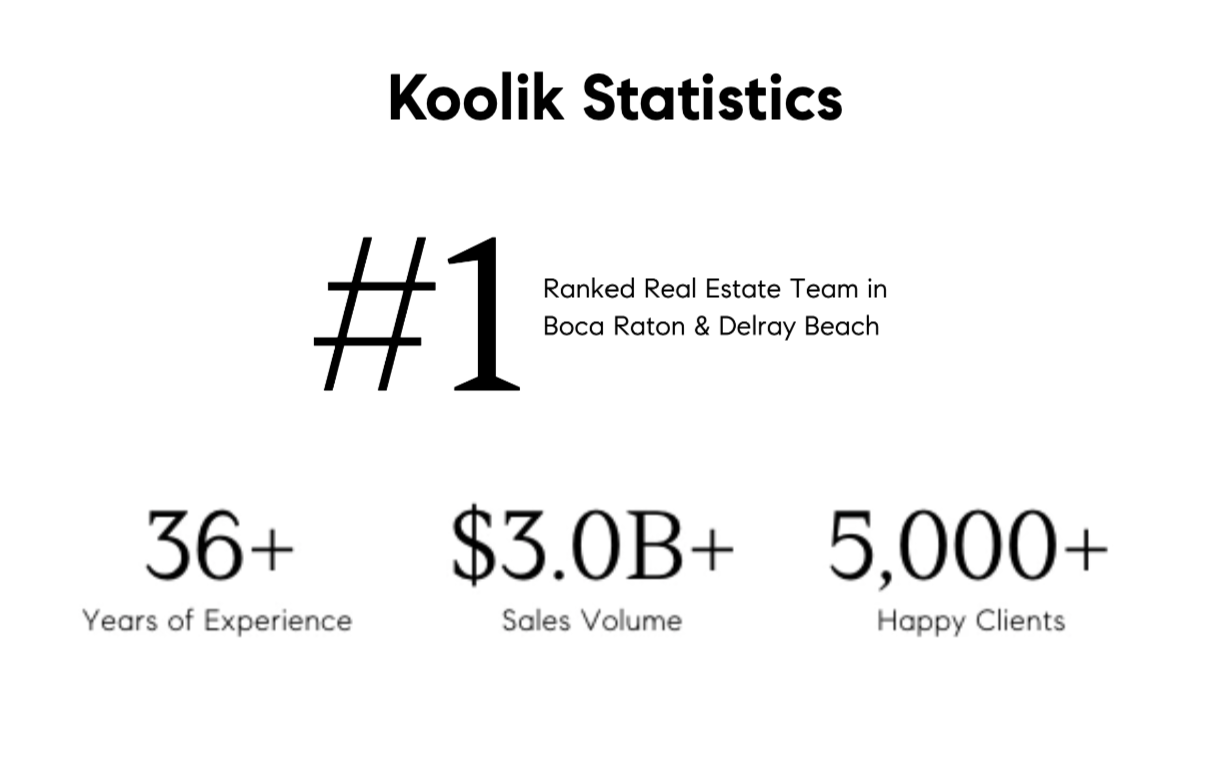 Koolik Statistics

#1

Ranked Real Estate Team in Boca Raton & Delray Beach

36+
Years of Experience

\$3.0B+
Sales Volume

5,000+
Happy Clients